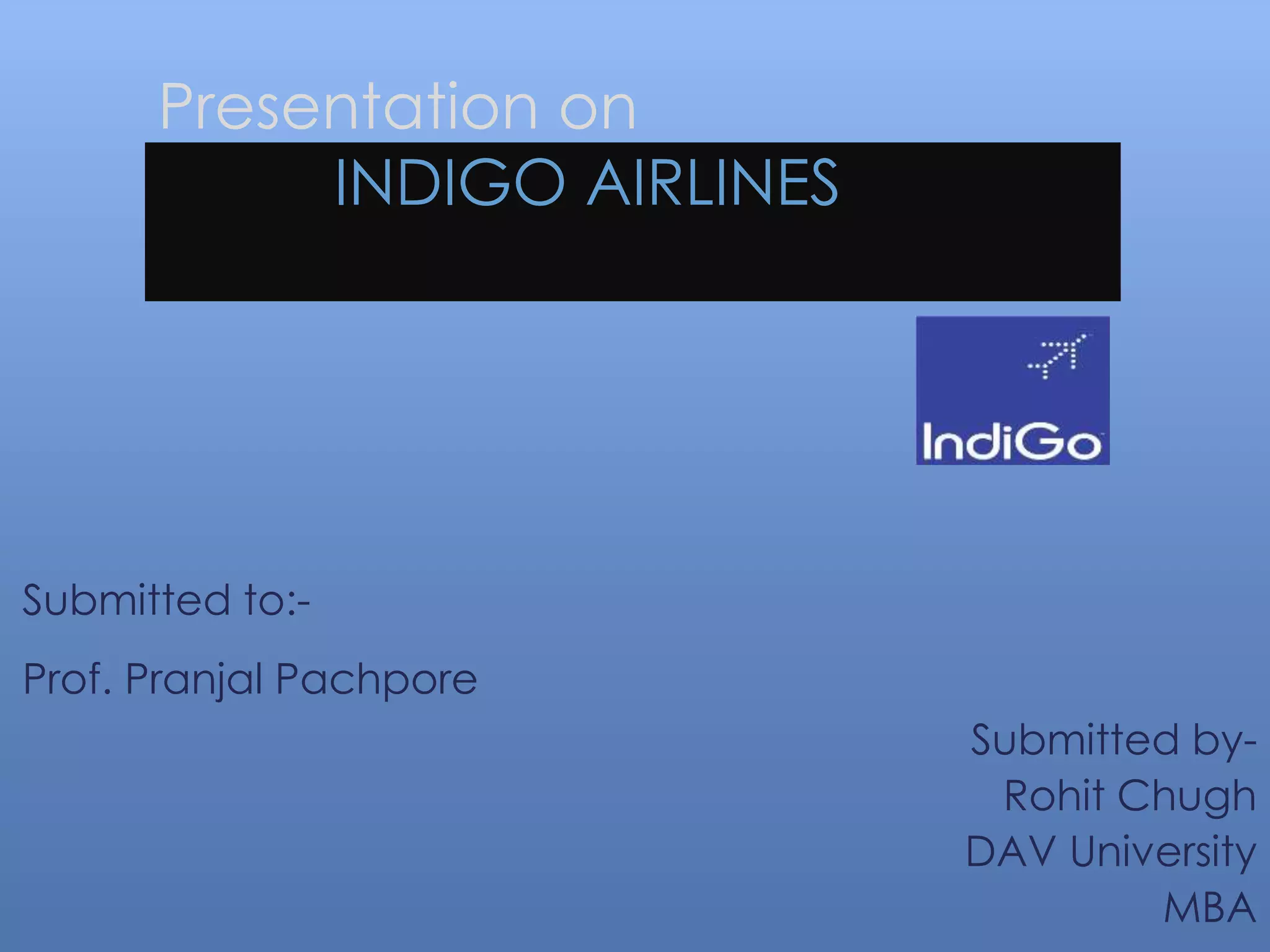 Presentation on
INDIGO AIRLINES

IndiGo

Submitted to:-

Prof. Pranjal Pachpore

Submitted by-
Rohit Chugh
DAV University
MBA